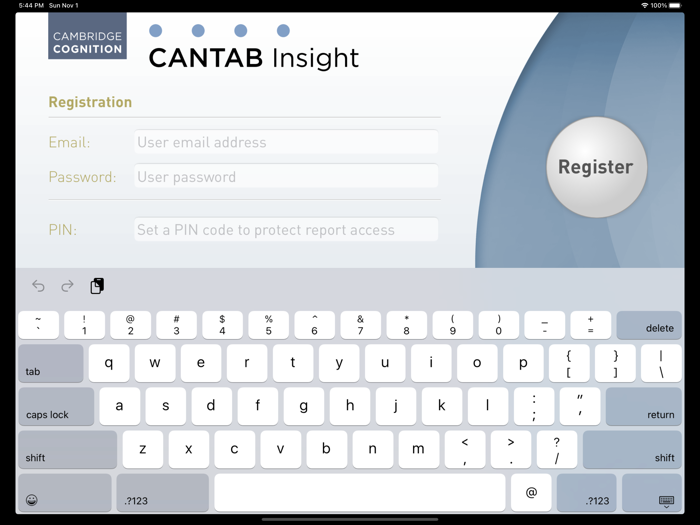 5:44 PM Sun Nov 1

100%

CAMBRIDGE COGNITION

CANTAB Insight

Registration

Email: User email address

Password: User password

PIN: Set a PIN code to protect report access

Register

~ `
! 1
@ 2
# 3
$ 4
% 5
^ 6
& 7
* 8
( 9
) 0
_ -
+ =
delete

tab
q w e r t y u i o p
{ [
} ]
| \

caps lock
a s d f g h j k l
: ;
" '
return

shift
z x c v b n m
< ,
> .
? /
shift

.?123
@
.?123